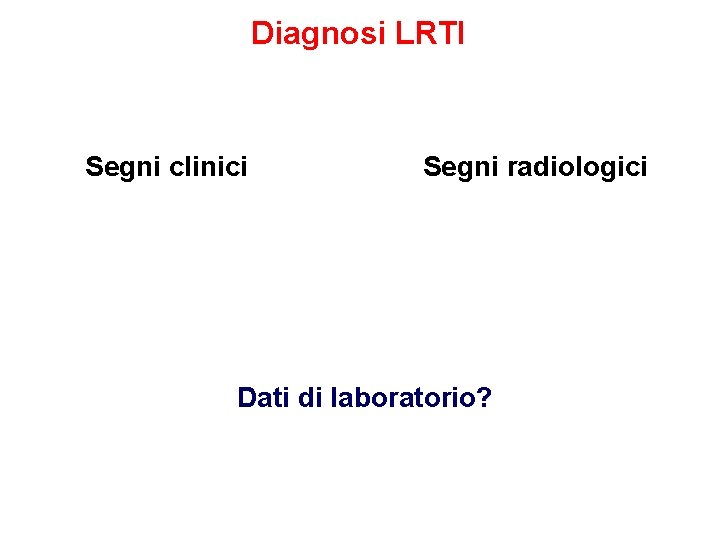 Diagnosi LRTI

Segni clinici

Segni radiologici

Dati di laboratorio?